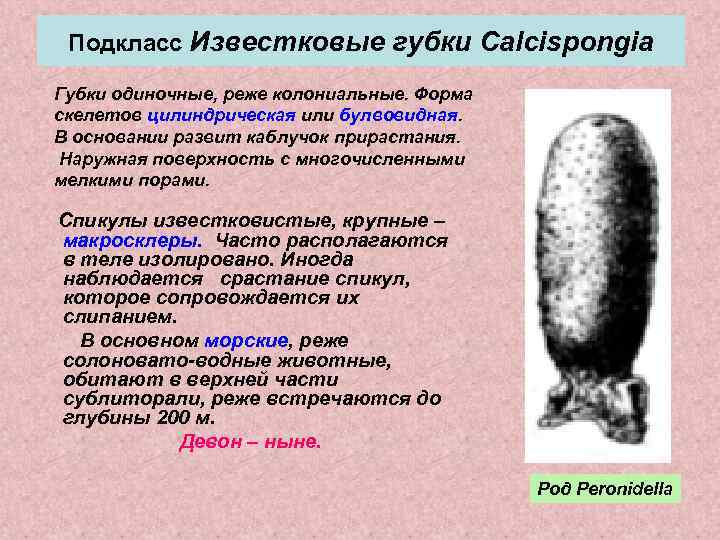 Подкласс Известковые губки Calcispongia

Губки одиночные, реже колониальные. Форма скелетов цилиндрическая или булвовидная. В основании развит каблучок прирастания. Наружная поверхность с многочисленными мелкими порами.

Спикулы известковистые, крупные – макросклеры. Часто располагаются в теле изолировано. Иногда наблюдается срастание спикул, которое сопровождается их слипанием.

В основном морские, реже солоновато-водные животные, обитают в верхней части сублиторали, реже встречаются до глубины 200 м.

Девон – ныне.

Род Peronidella